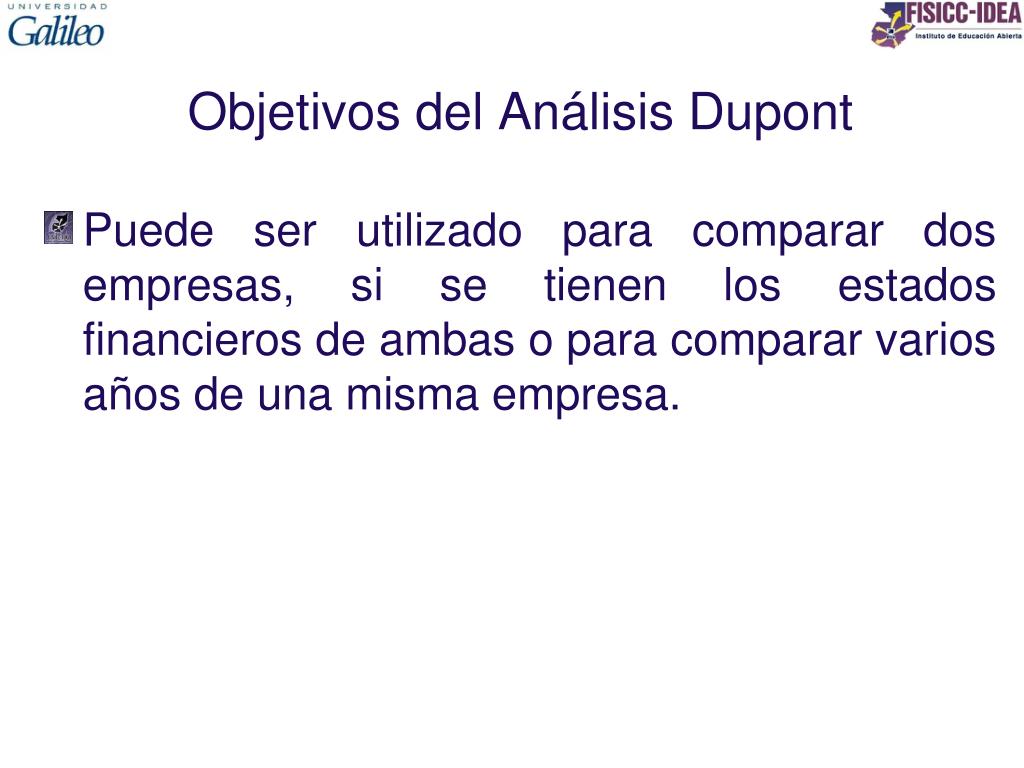 UNIVERSIDAD
Galileo

FISICC-IDEA
Instituto de Educación Abierta

Objetivos del Análisis Dupont

Puede ser utilizado para comparar dos empresas, si se tienen los estados financieros de ambas o para comparar varios años de una misma empresa.